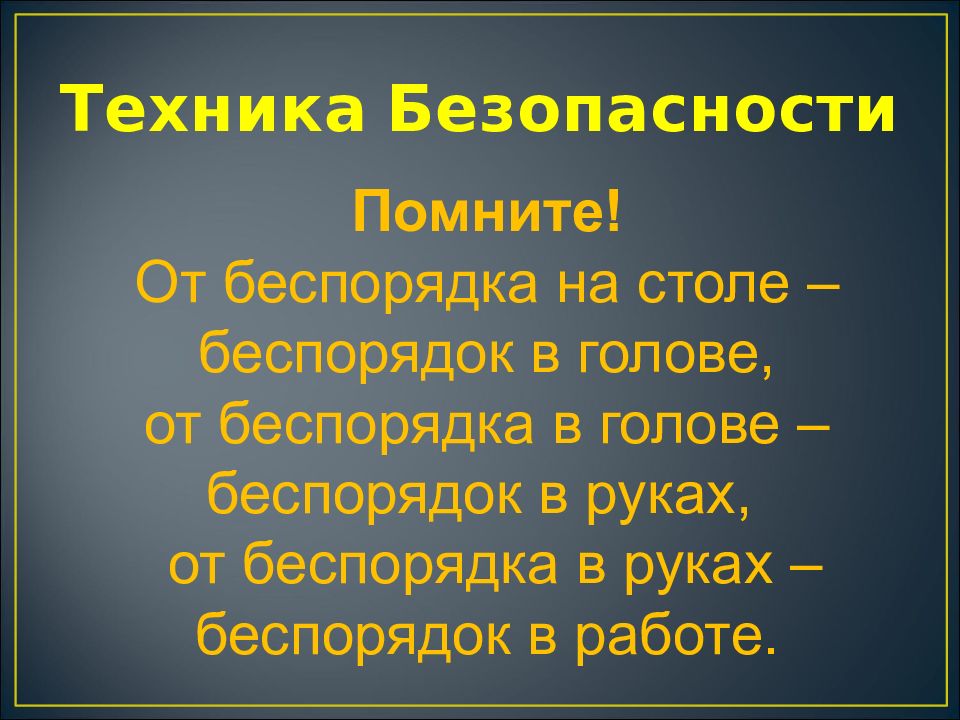 Техника Безопасности

Помните!
От беспорядка на столе – беспорядок в голове,
от беспорядка в голове – беспорядок в руках,
от беспорядка в руках – беспорядок в работе.